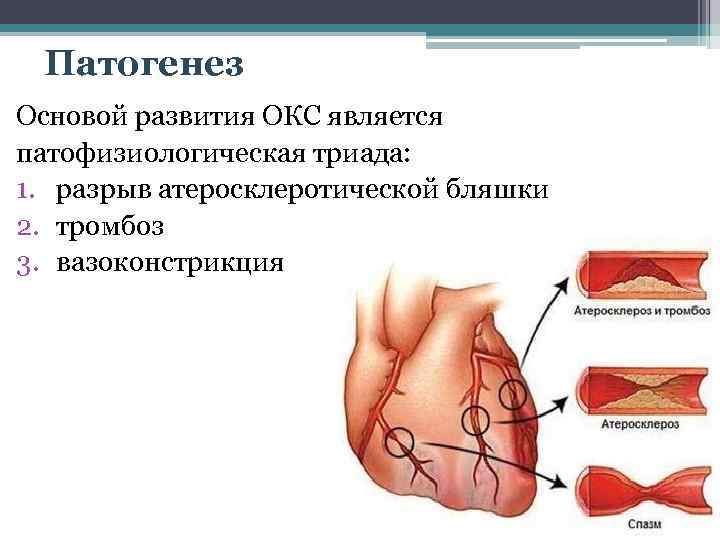 Патогенез

Основой развития ОКС является патофизиологическая триада:
1. разрыв атеросклеротической бляшки
2. тромбоз
3. вазоконстрикция

Атеросклероз и тромбоз

Атеросклероз

Спазм